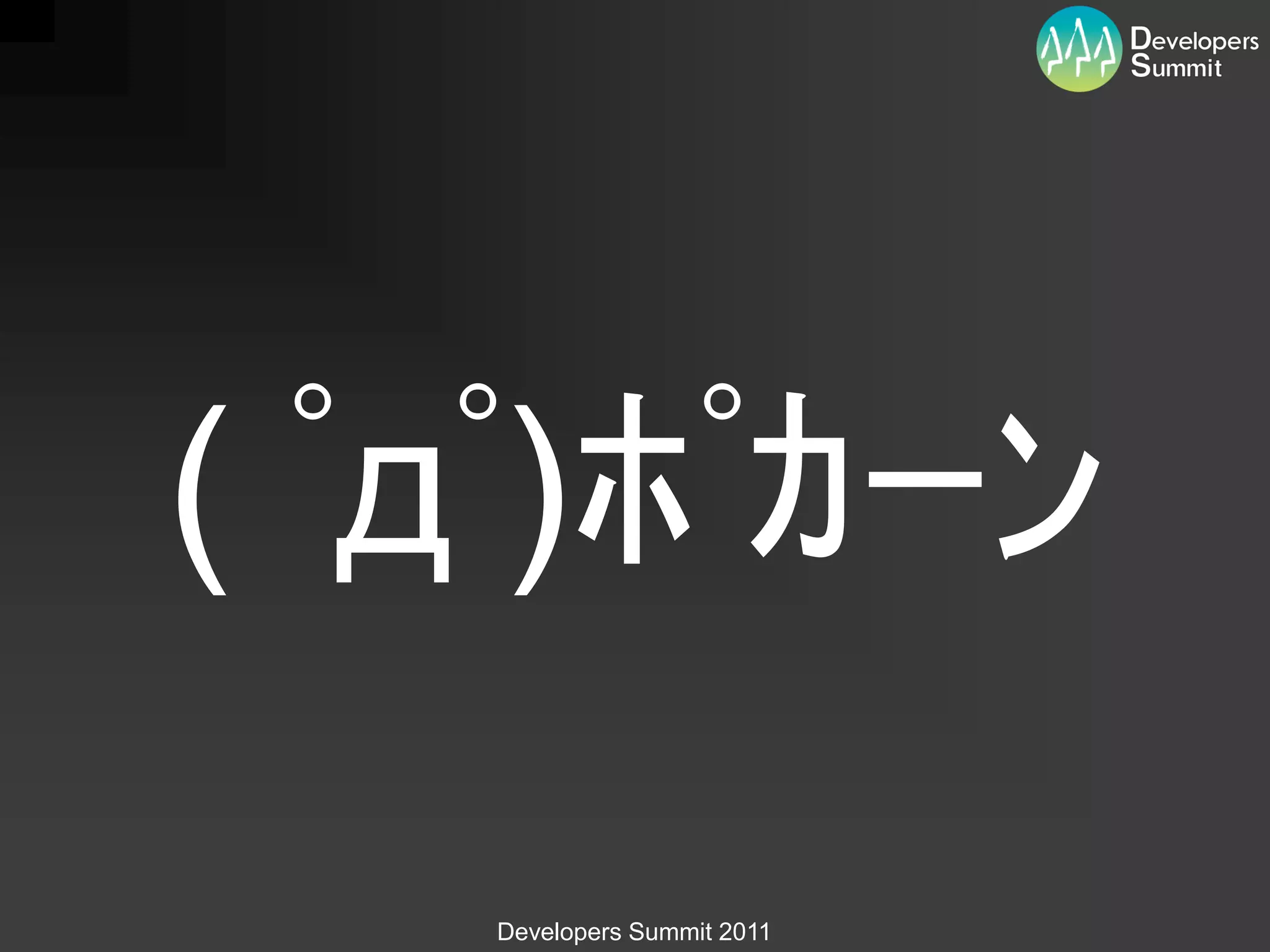 Developers Summit

( ﾟДﾟ)ポカーン

Developers Summit 2011